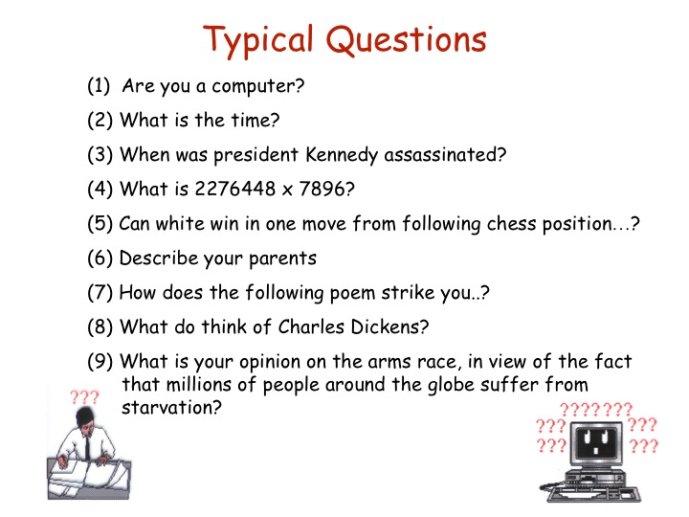 Typical Questions

(1) Are you a computer?

(2) What is the time?

(3) When was president Kennedy assassinated?

(4) What is 2276448 x 7896?

(5) Can white win in one move from following chess position...?

(6) Describe your parents

(7) How does the following poem strike you..?

(8) What do think of Charles Dickens?

(9) What is your opinion on the arms race, in view of the fact that millions of people around the globe suffer from starvation?

???

???????
???
???
???
???